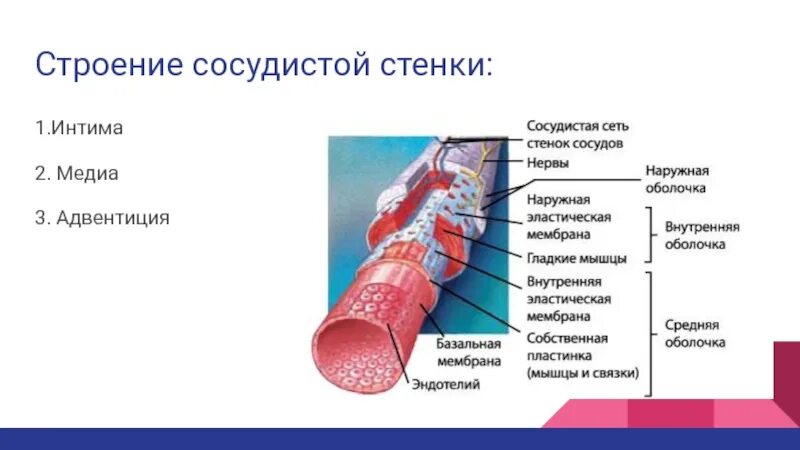 Строение сосудистой стенки:

1.Интима

2. Медиа

3. Адвентиция

Сосудистая сеть стенок сосудов

Нервы

Наружная оболочка

Наружная эластическая мембрана

Гладкие мышцы

Внутренняя оболочка

Внутренняя эластическая мембрана

Собственная пластинка (мышцы и связки)

Средняя оболочка

Базальная мембрана

Эндотелий